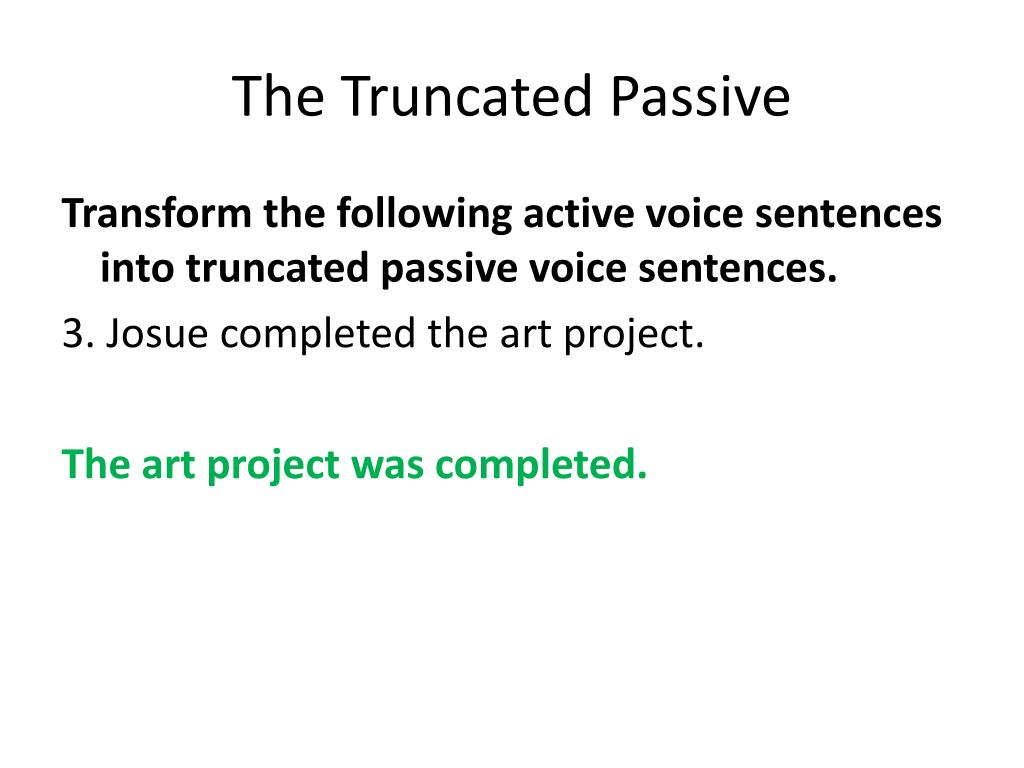 The Truncated Passive

Transform the following active voice sentences into truncated passive voice sentences.

3. Josue completed the art project.

The art project was completed.